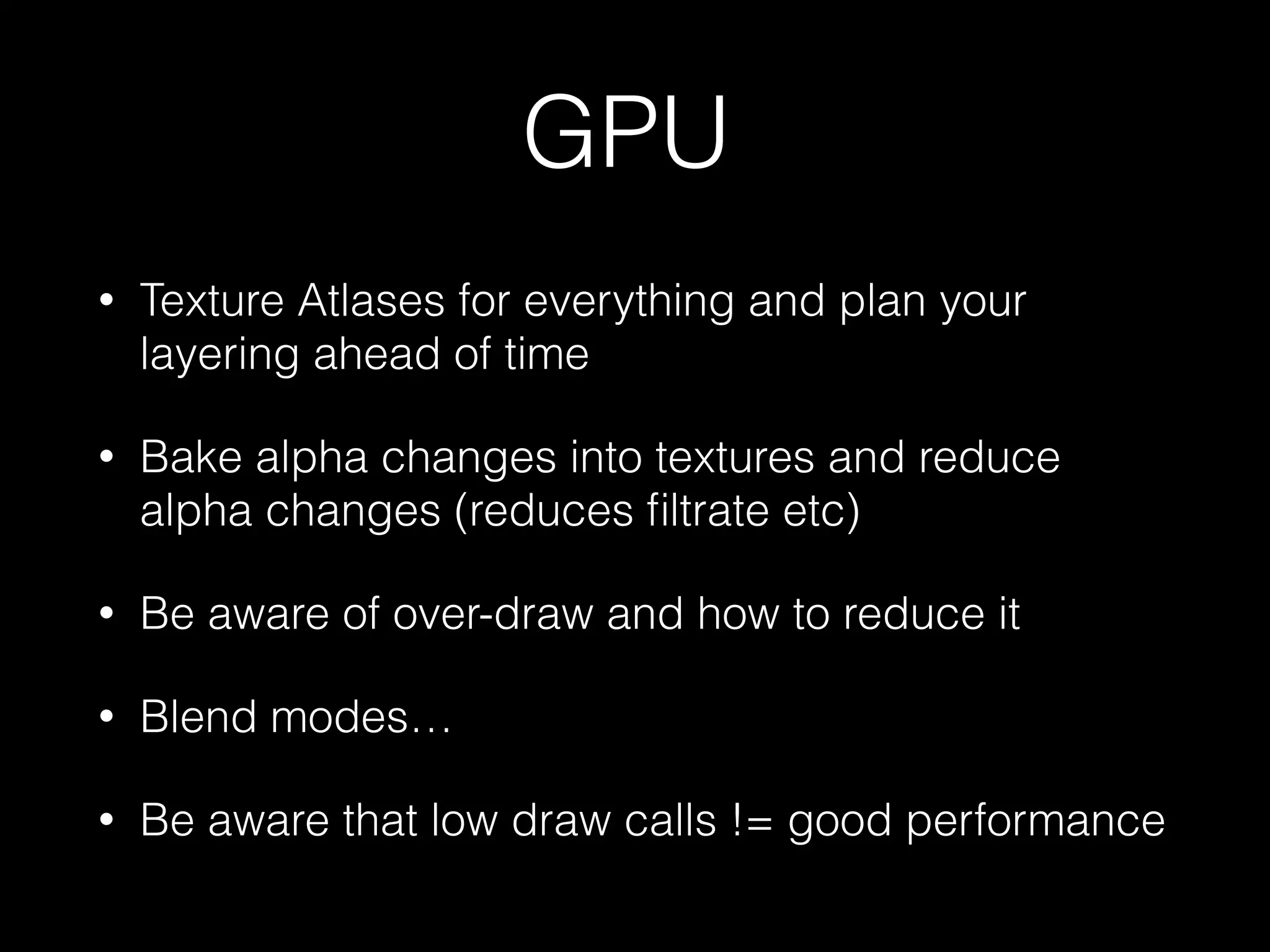 GPU

• Texture Atlases for everything and plan your layering ahead of time

• Bake alpha changes into textures and reduce alpha changes (reduces filtrate etc)

• Be aware of over-draw and how to reduce it

• Blend modes…

• Be aware that low draw calls != good performance